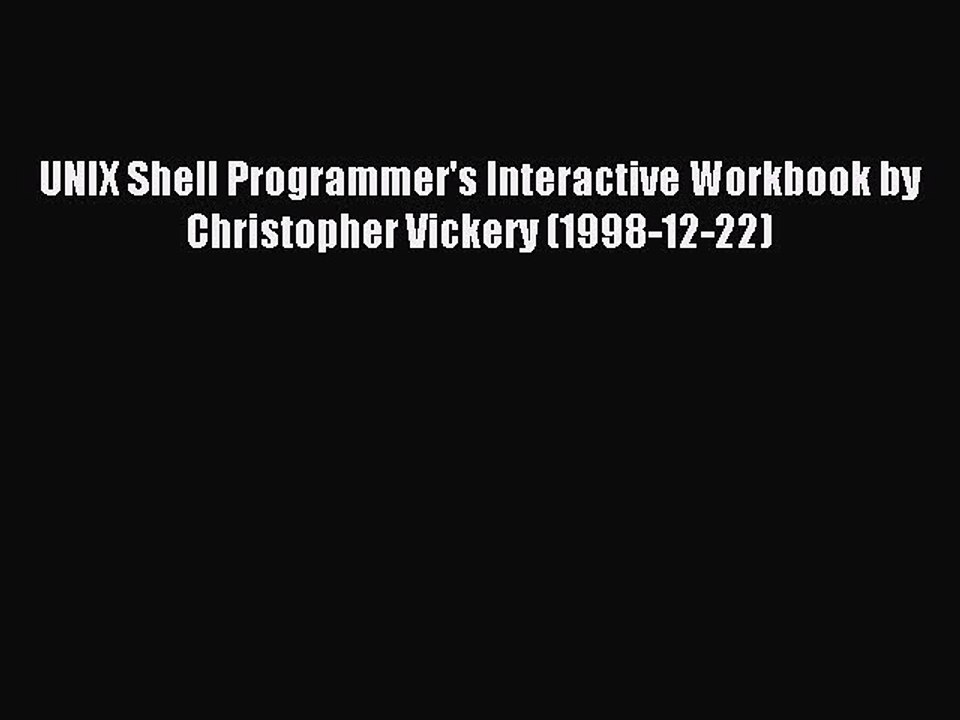 UNIX Shell Programmer's Interactive Workbook by Christopher Vickery (1998-12-22)